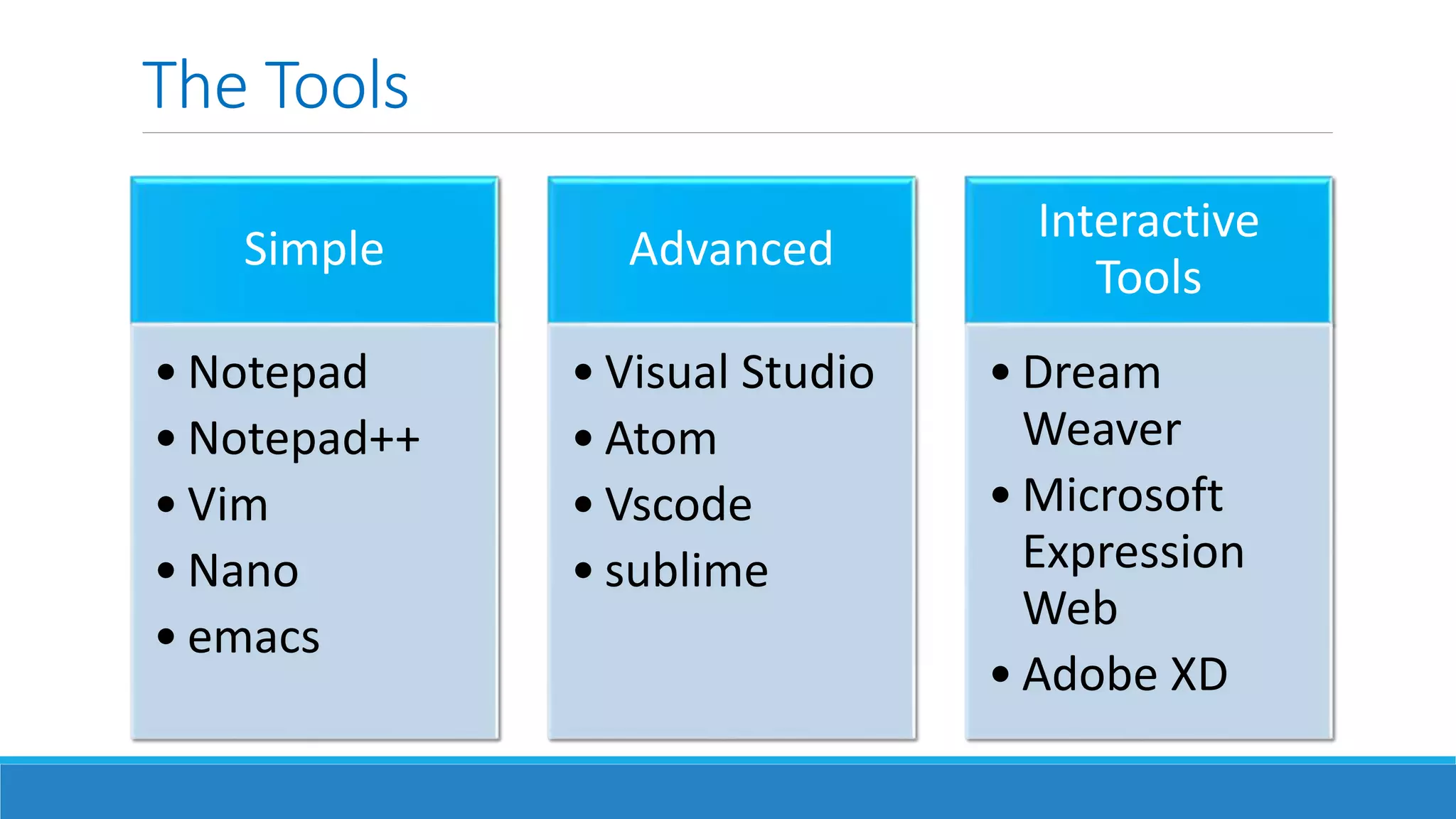 The Tools

Simple

• Notepad
• Notepad++
• Vim
• Nano
• emacs

Advanced

• Visual Studio
• Atom
• Vscode
• sublime

Interactive Tools

• Dream Weaver
• Microsoft Expression Web
• Adobe XD